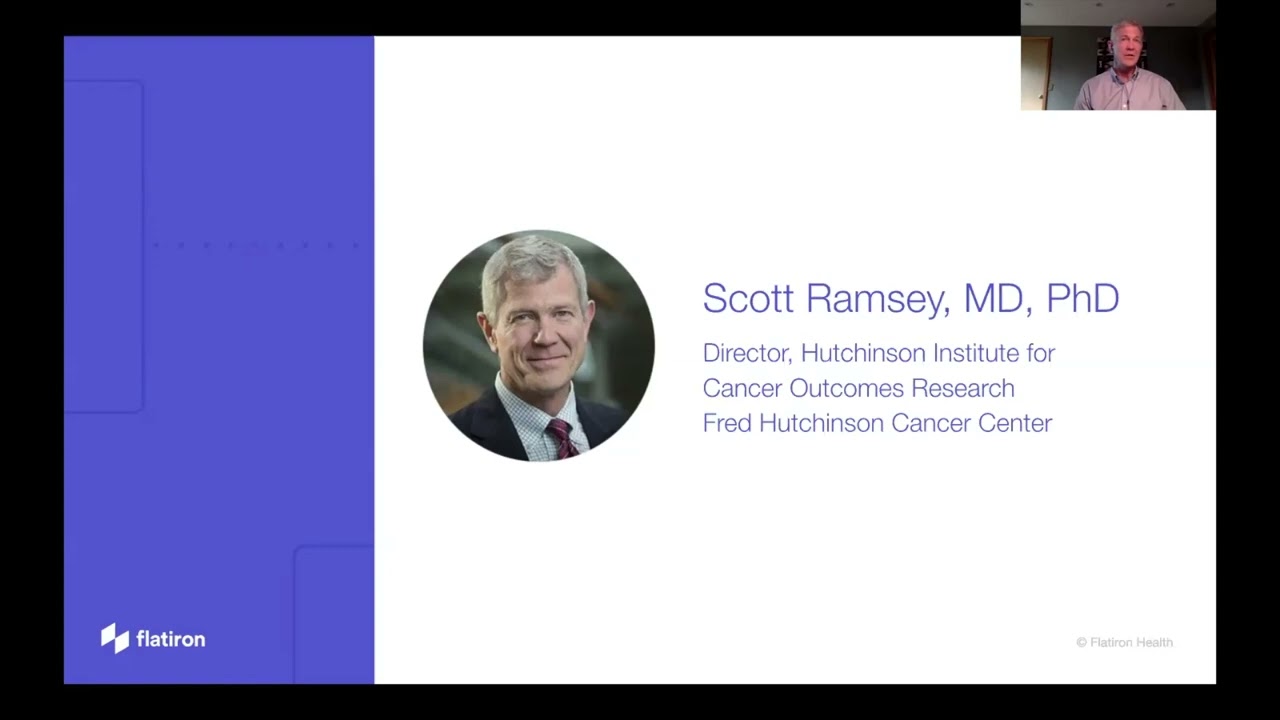 Scott Ramsey, MD, PhD

Director, Hutchinson Institute for Cancer Outcomes Research
Fred Hutchinson Cancer Center

flatiron

© Flatiron Health